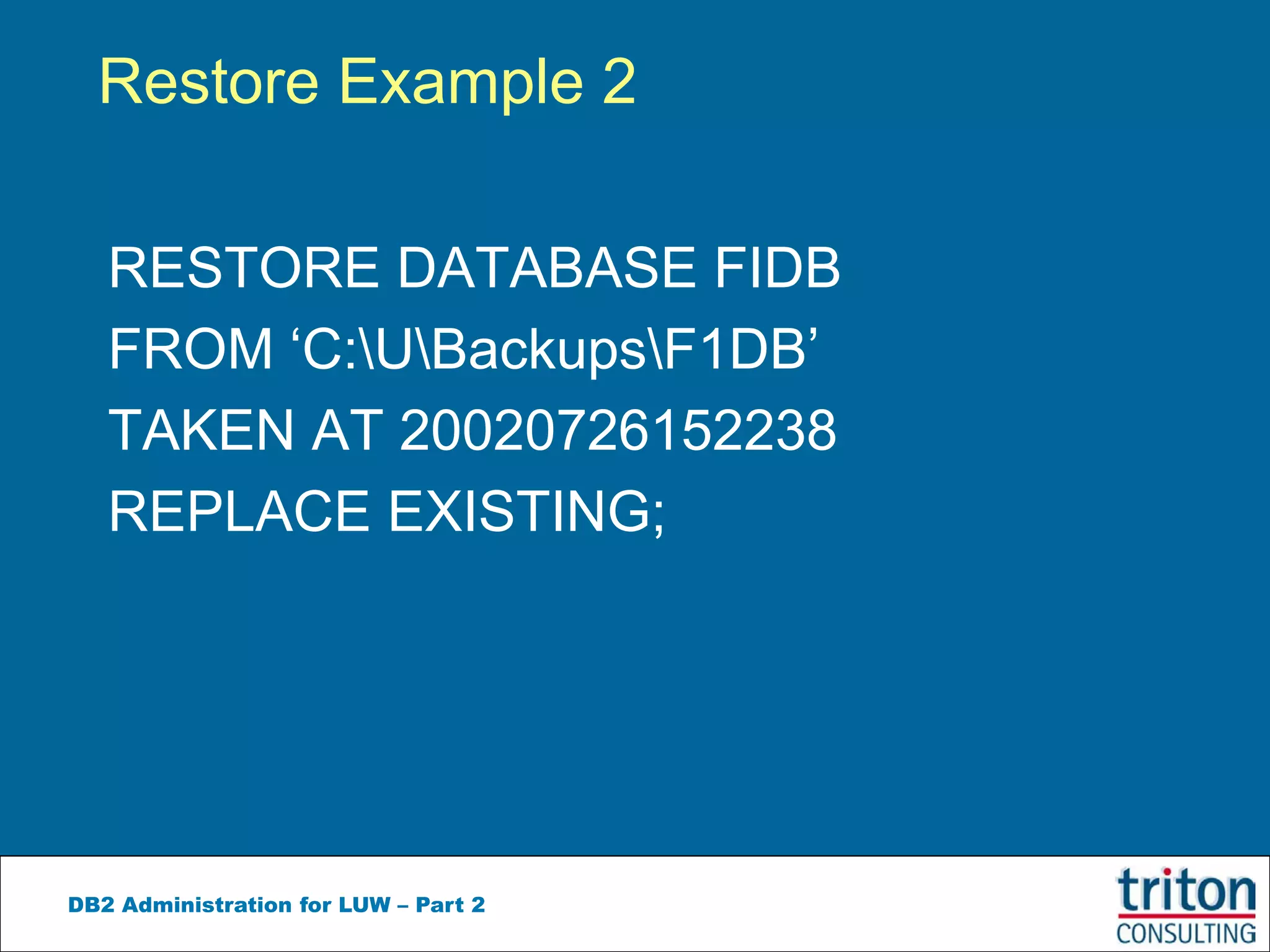 Restore Example 2

RESTORE DATABASE FIDB
FROM ‘C:\U\Backups\F1DB’
TAKEN AT 20020726152238
REPLACE EXISTING;

DB2 Administration for LUW – Part 2

triton
CONSULTING